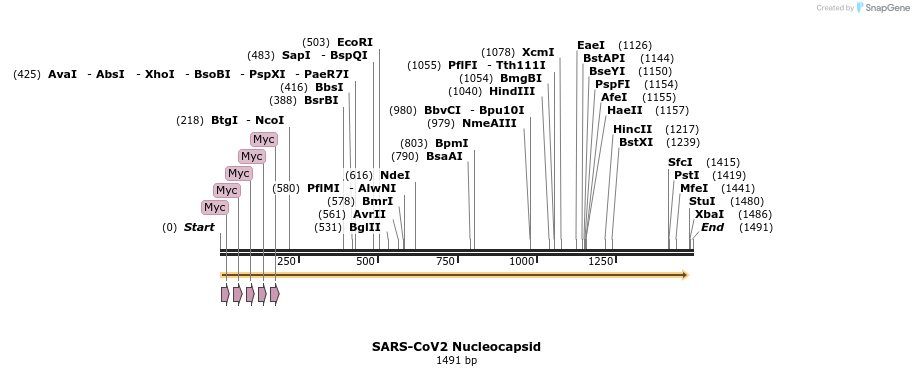 Created by SnapGene

(503) EcoRI
(483) SapI - BspQI
(425) AvaI - AbsI - XhoI - BsoBI - PspXI - PaeR7I
(416) BbsI
(388) BsrBI
(218) BtgI - NcoI

Myc
Myc
Myc
Myc
Myc

(0) Start

(616) NdeI
(580) PflMI - AlwNI
(578) BmrI
(561) AvrII
(531) BglII

(1078) XcmI
(1055) PflFI - Tth111I
(1054) BmgBI
(1040) HindIII
(980) BbvCI - Bpu10I
(979) NmeAIII
(803) BpmI
(790) BsaAI

EaeI (1126)
BstAPI (1144)
BseYI (1150)
PspFI (1154)
AfeI (1155)
HaeII (1157)
HincII (1217)
BstXI (1239)

SfcI (1415)
PstI (1419)
MfeI (1441)
StuI (1480)
XbaI (1486)
End (1491)

250
500
750
1000
1250

SARS-CoV2 Nucleocapsid
1491 bp